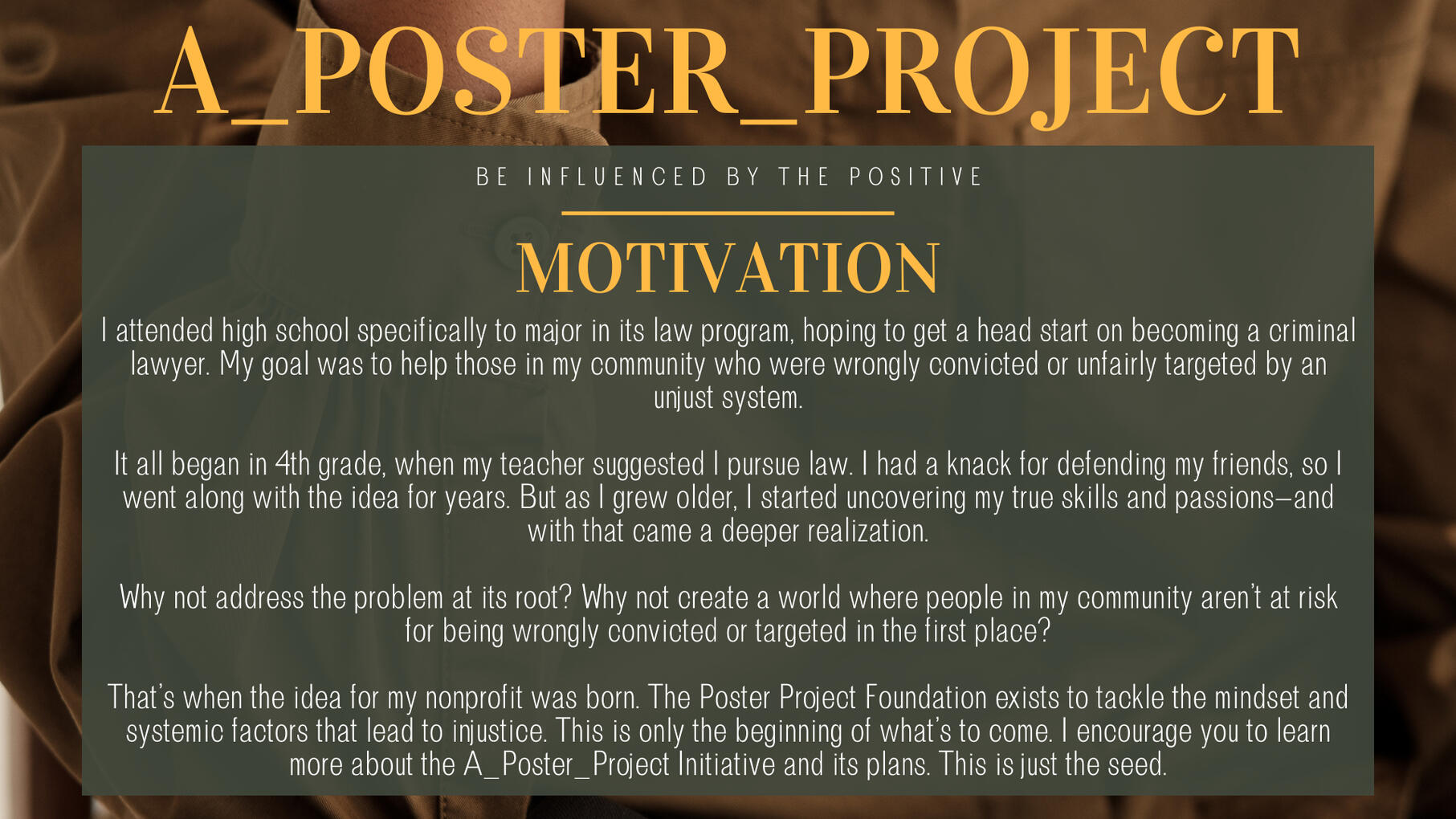 A_POSTER_PROJECT

BE INFLUENCED BY THE POSITIVE

MOTIVATION

I attended high school specifically to major in its law program, hoping to get a head start on becoming a criminal lawyer. My goal was to help those in my community who were wrongly convicted or unfairly targeted by an unjust system.

It all began in 4th grade, when my teacher suggested I pursue law. I had a knack for defending my friends, so I went along with the idea for years. But as I grew older, I started uncovering my true skills and passions—and with that came a deeper realization.

Why not address the problem at its root? Why not create a world where people in my community aren't at risk for being wrongly convicted or targeted in the first place?

That's when the idea for my nonprofit was born. The Poster Project Foundation exists to tackle the mindset and systemic factors that lead to injustice. This is only the beginning of what's to come. I encourage you to learn more about the A_Poster_Project Initiative and its plans. This is just the seed.